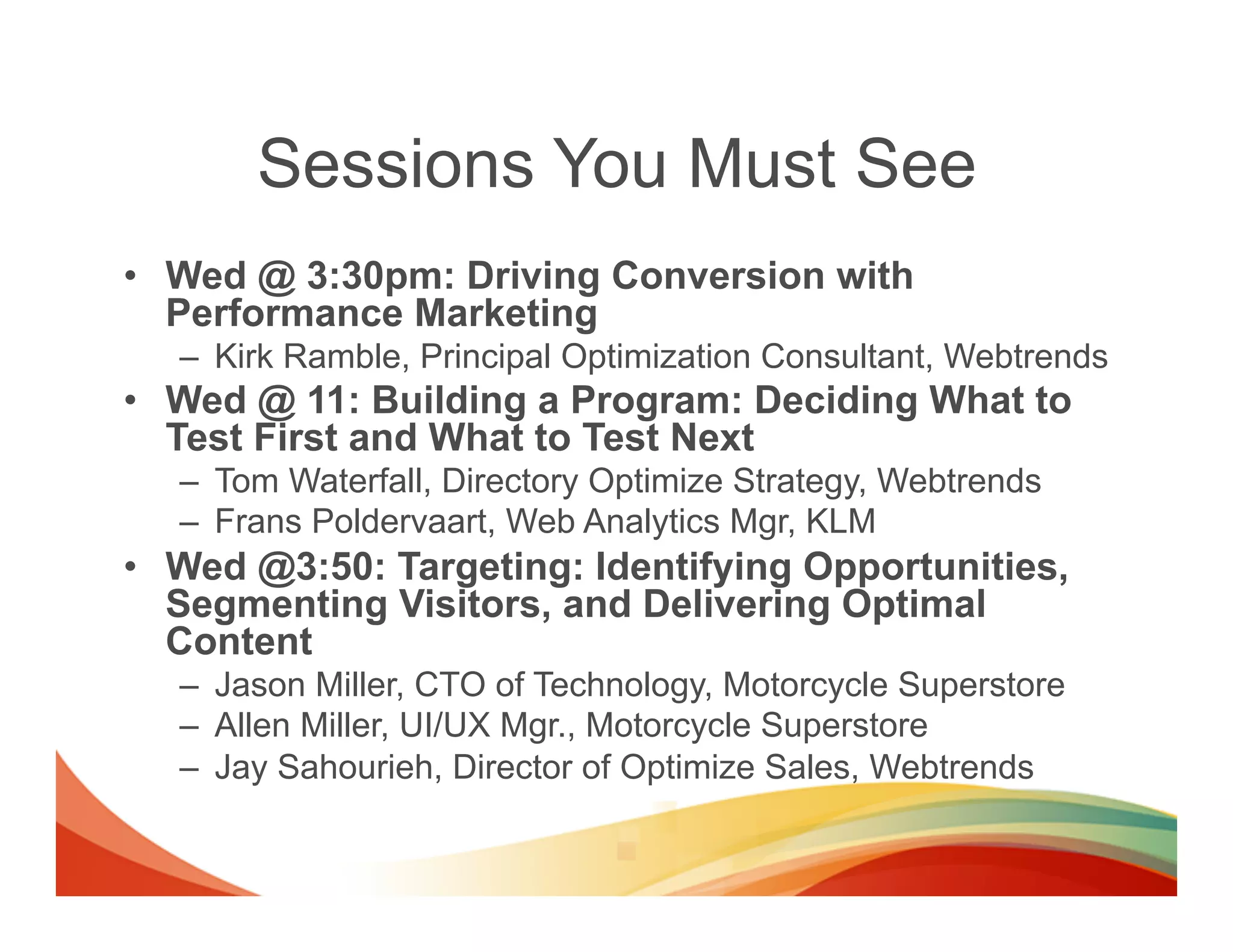 Sessions You Must See

• Wed @ 3:30pm: Driving Conversion with Performance Marketing
– Kirk Ramble, Principal Optimization Consultant, Webtrends
• Wed @ 11: Building a Program: Deciding What to Test First and What to Test Next
– Tom Waterfall, Directory Optimize Strategy, Webtrends
– Frans Poldervaart, Web Analytics Mgr, KLM
• Wed @3:50: Targeting: Identifying Opportunities, Segmenting Visitors, and Delivering Optimal Content
– Jason Miller, CTO of Technology, Motorcycle Superstore
– Allen Miller, UI/UX Mgr., Motorcycle Superstore
– Jay Sahourieh, Director of Optimize Sales, Webtrends